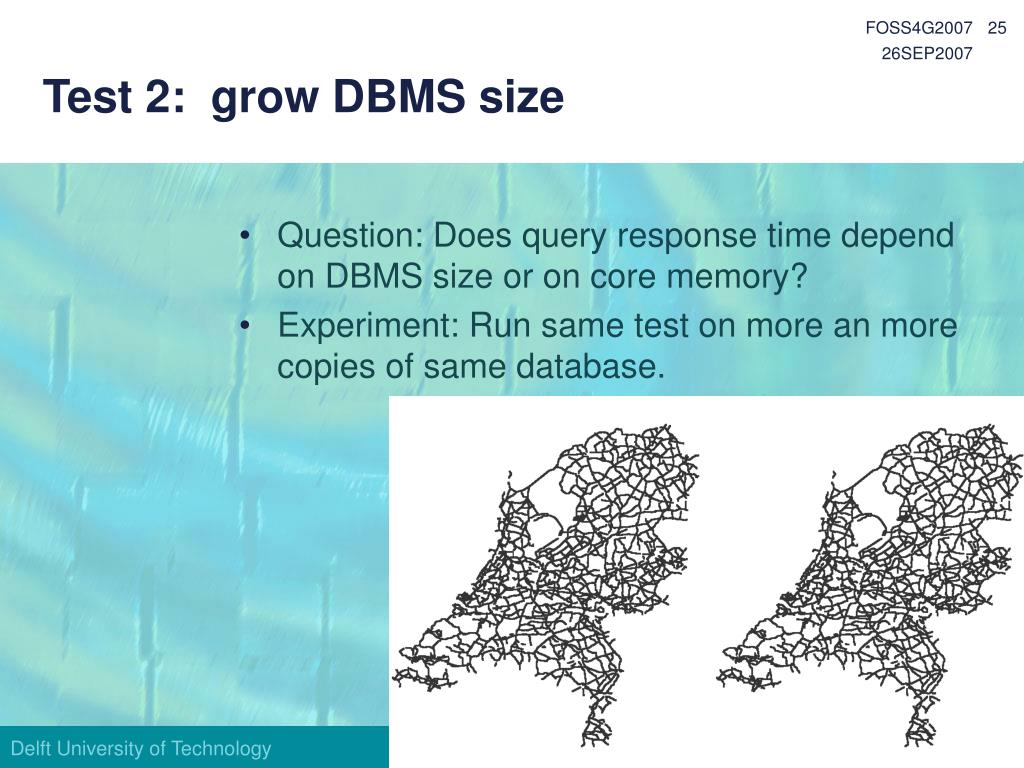 FOSS4G2007 25
26SEP2007

Test 2: grow DBMS size

• Question: Does query response time depend on DBMS size or on core memory?
• Experiment: Run same test on more an more copies of same database.

Delft University of Technology